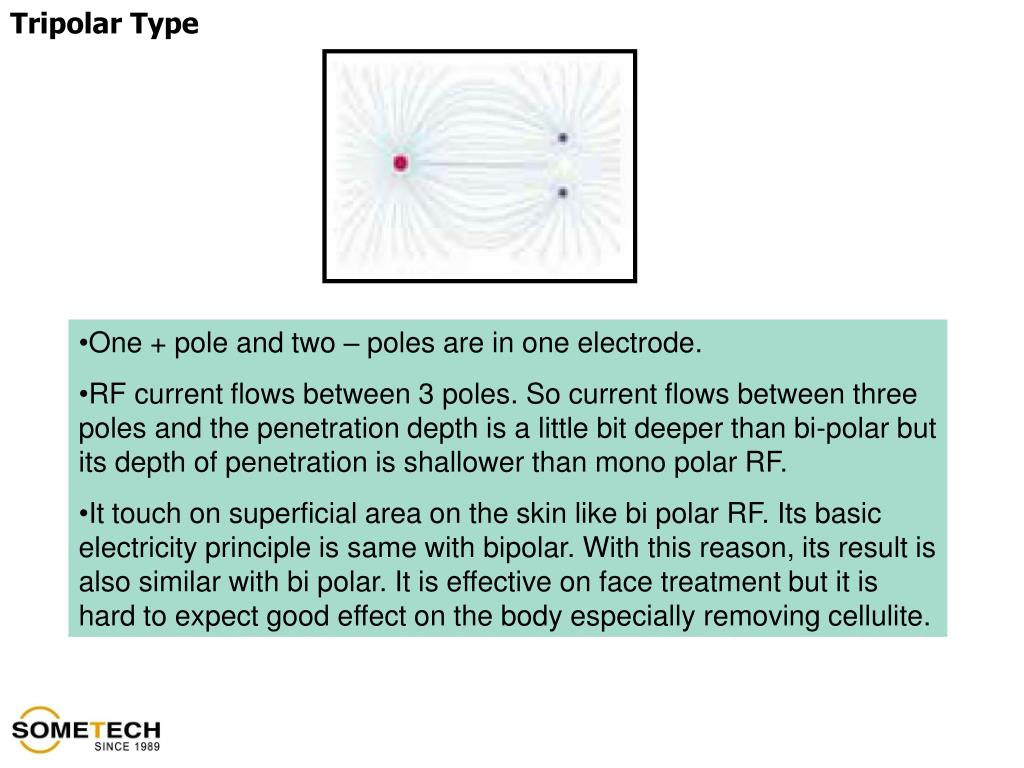 Tripolar Type

•One + pole and two – poles are in one electrode.

•RF current flows between 3 poles. So current flows between three poles and the penetration depth is a little bit deeper than bi-polar but its depth of penetration is shallower than mono polar RF.

•It touch on superficial area on the skin like bi polar RF. Its basic electricity principle is same with bipolar. With this reason, its result is also similar with bi polar. It is effective on face treatment but it is hard to expect good effect on the body especially removing cellulite.

SOMETECH
SINCE 1989